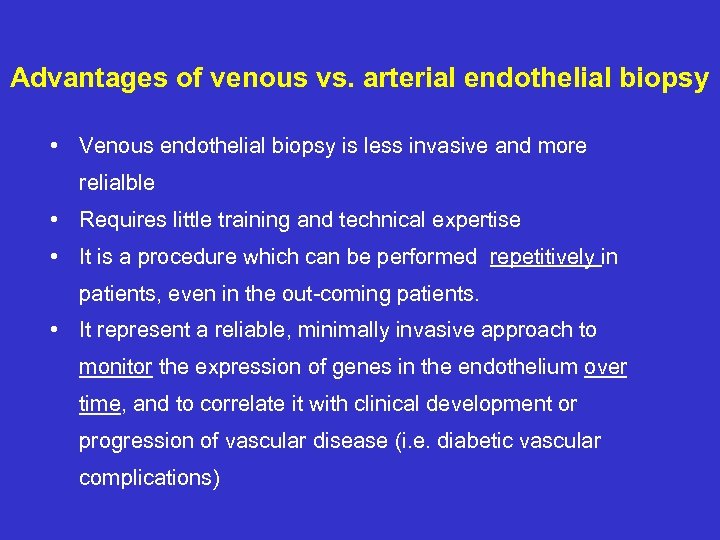 Advantages of venous vs. arterial endothelial biopsy

• Venous endothelial biopsy is less invasive and more relialble

• Requires little training and technical expertise

• It is a procedure which can be performed repetitively in patients, even in the out-coming patients.

• It represent a reliable, minimally invasive approach to monitor the expression of genes in the endothelium over time, and to correlate it with clinical development or progression of vascular disease (i.e. diabetic vascular complications)